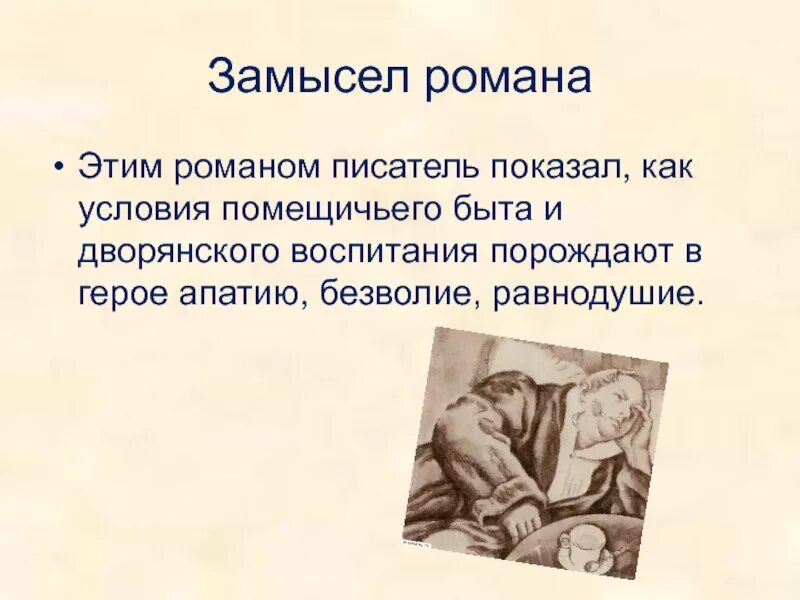 Замысел романа

• Этим романом писатель показал, как условия помещичьего быта и дворянского воспитания порождают в герое апатию, безволие, равнодушие.